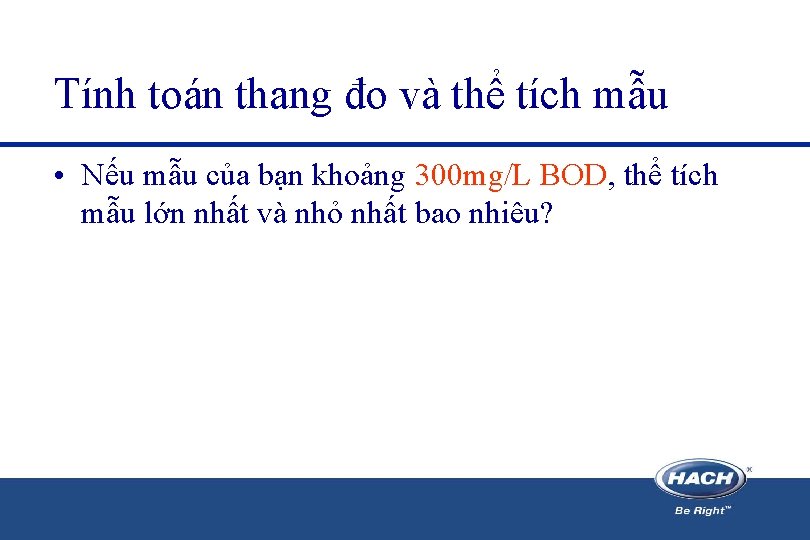 Tính toán thang đo và thể tích mẫu

• Nếu mẫu của bạn khoảng 300mg/L BOD, thể tích mẫu lớn nhất và nhỏ nhất bao nhiêu?

HACH
Be Right™